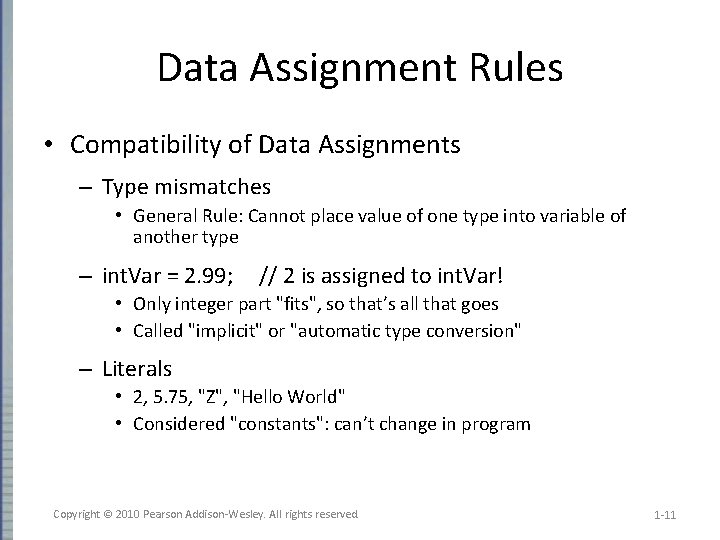 Data Assignment Rules

• Compatibility of Data Assignments

– Type mismatches

• General Rule: Cannot place value of one type into variable of another type

– intVar = 2.99; // 2 is assigned to intVar!

• Only integer part "fits", so that's all that goes

• Called "implicit" or "automatic type conversion"

– Literals

• 2, 5.75, "Z", "Hello World"

• Considered "constants": can't change in program

Copyright © 2010 Pearson Addison-Wesley. All rights reserved

1-11